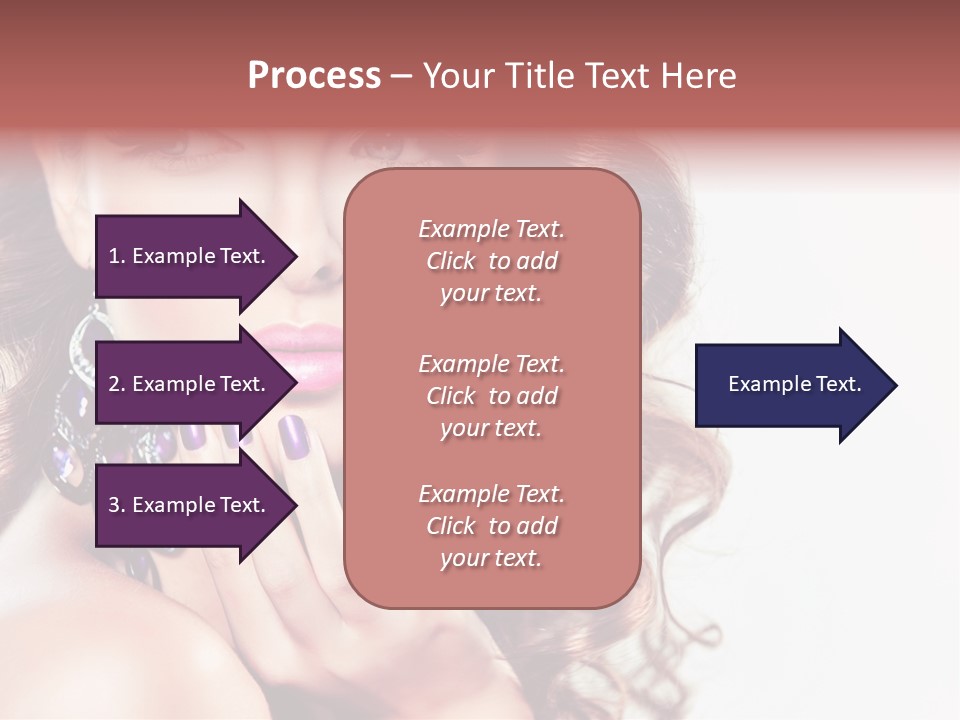 Process – Your Title Text Here

1. Example Text.

2. Example Text.

3. Example Text.

Example Text. Click to add your text.

Example Text. Click to add your text.

Example Text. Click to add your text.

Example Text.